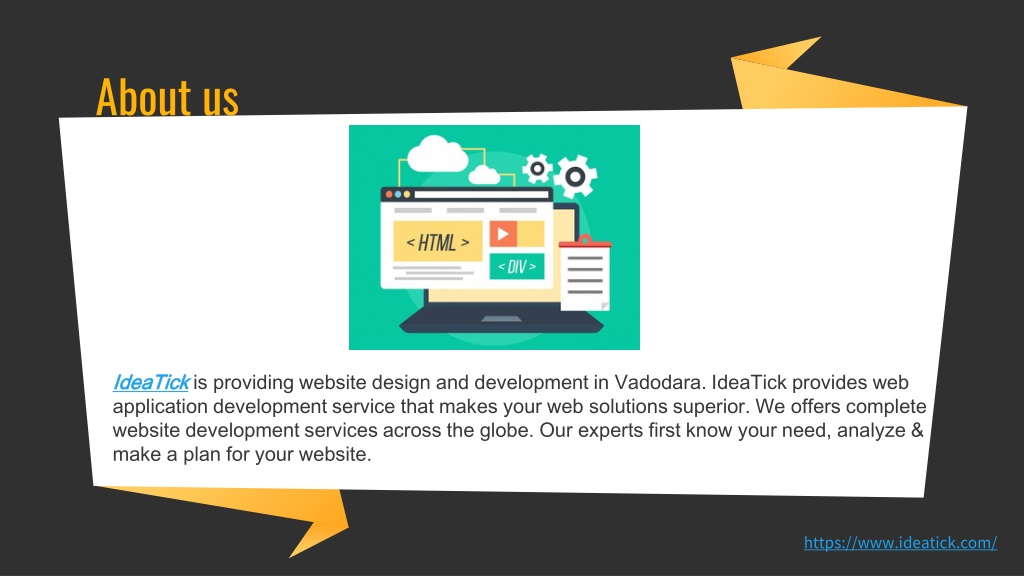 About us

< HTML >

< DIV >

IdeaTick is providing website design and development in Vadodara. IdeaTick provides web application development service that makes your web solutions superior. We offers complete website development services across the globe. Our experts first know your need, analyze & make a plan for your website.

https://www.ideatick.com/